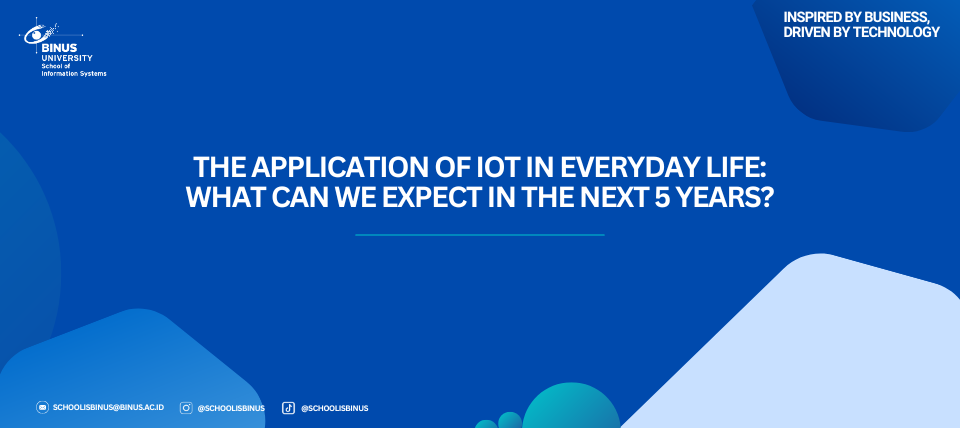 BINUS UNIVERSITY
School of Information Systems

INSPIRED BY BUSINESS, DRIVEN BY TECHNOLOGY

THE APPLICATION OF IOT IN EVERYDAY LIFE: WHAT CAN WE EXPECT IN THE NEXT 5 YEARS?

SCHOOLISBINUS@BINUS.AC.ID @SCHOOLISBINUS @SCHOOLISBINUS